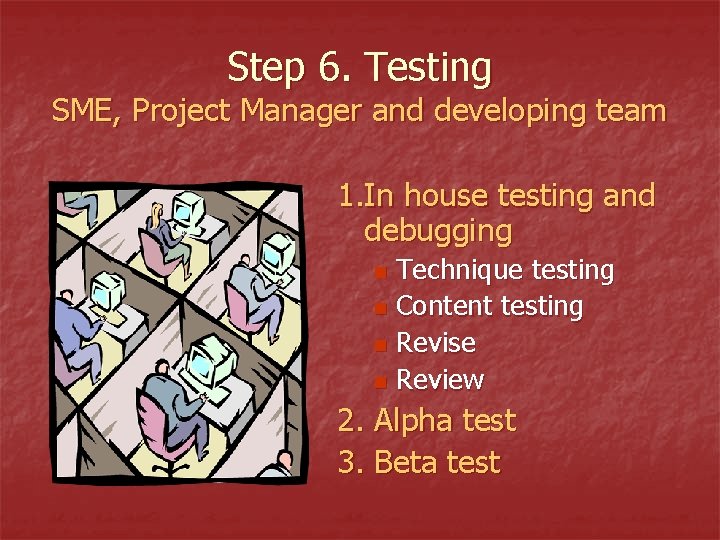 Step 6. Testing
SME, Project Manager and developing team

1.In house testing and debugging
- Technique testing
- Content testing
- Revise
- Review
2. Alpha test
3. Beta test